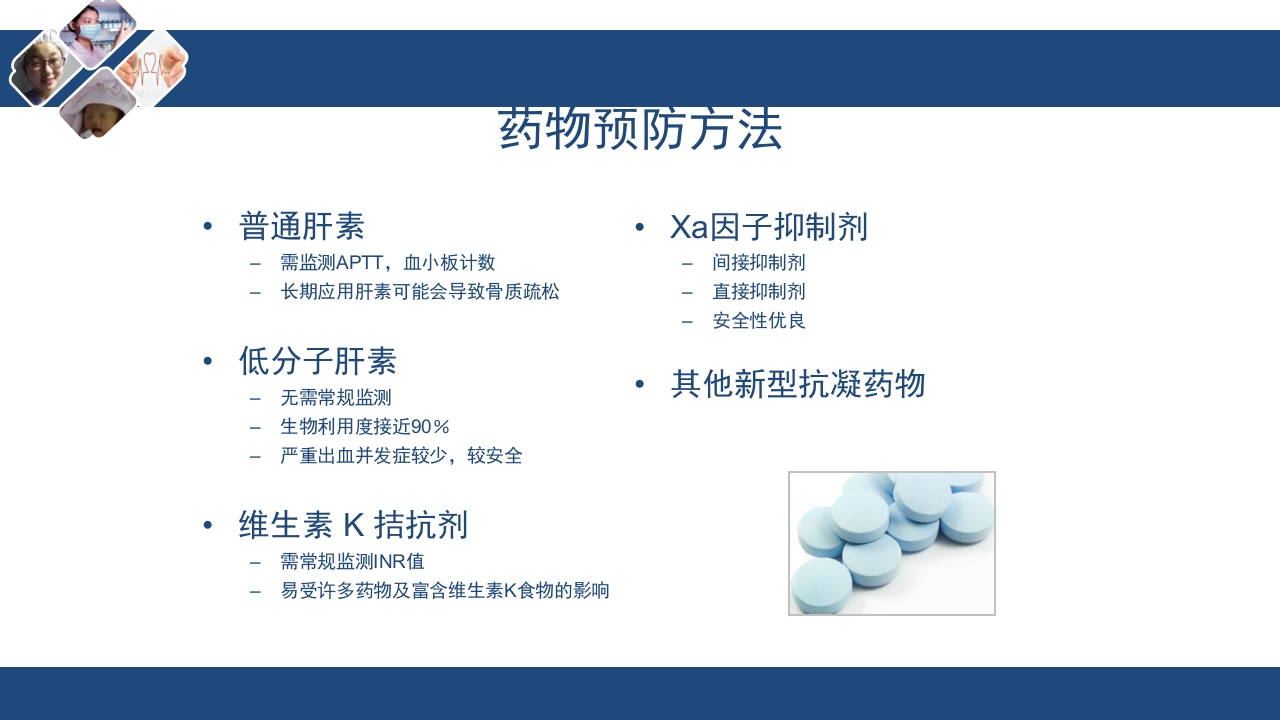 药物预防方法

• 普通肝素
– 需监测APTT，血小板计数
– 长期应用肝素可能会导致骨质疏松

• 低分子肝素
– 无需常规监测
– 生物利用度接近90％
– 严重出血并发症较少，较安全

• 维生素 K 拮抗剂
– 需常规监测INR值
– 易受许多药物及富含维生素K食物的影响

• Xa因子抑制剂
– 间接抑制剂
– 直接抑制剂
– 安全性优良

• 其他新型抗凝药物